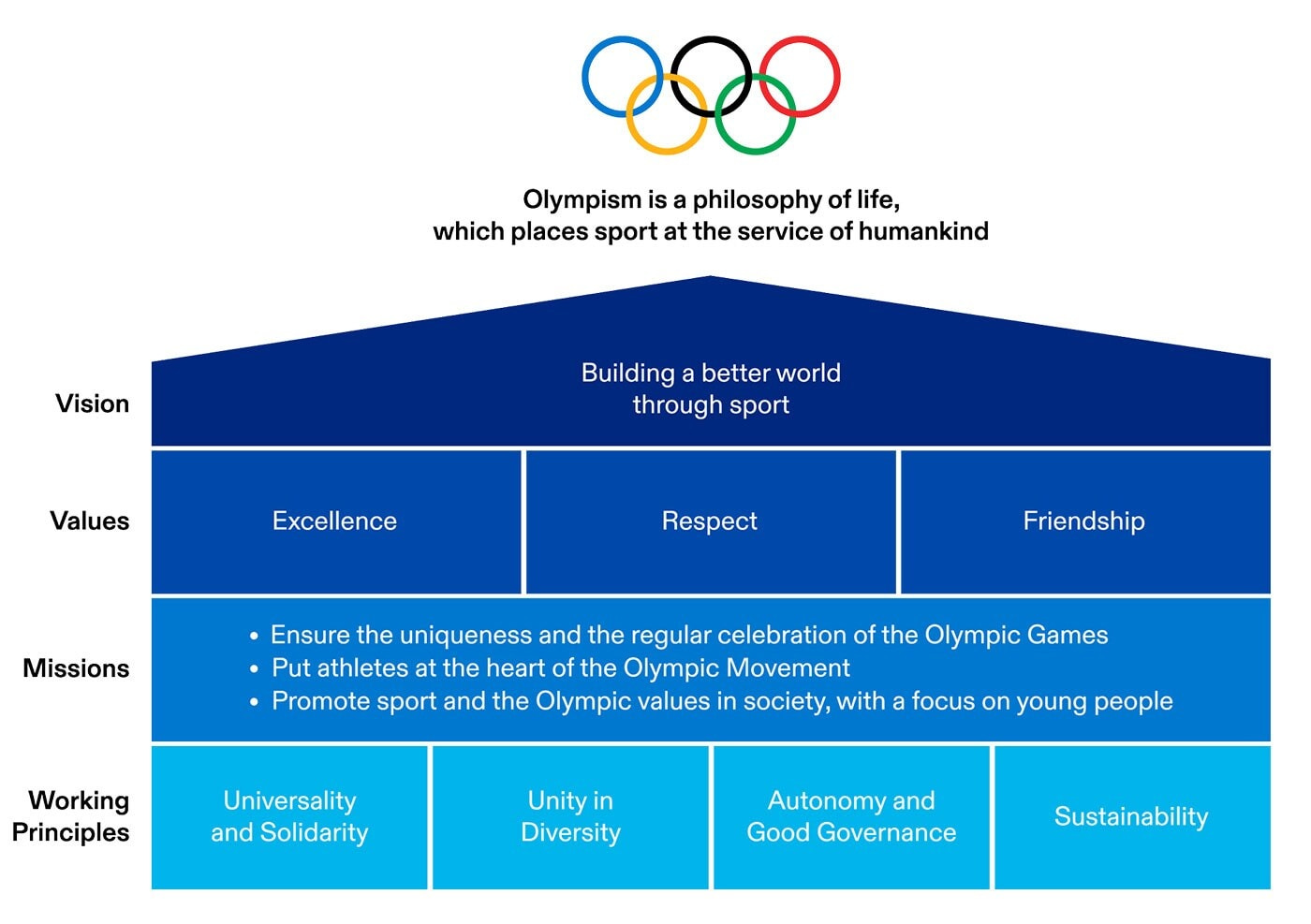 Olympism is a philosophy of life, which places sport at the service of humankind

Vision

Building a better world through sport

Values

Excellence

Respect

Friendship

Missions

• Ensure the uniqueness and the regular celebration of the Olympic Games
• Put athletes at the heart of the Olympic Movement
• Promote sport and the Olympic values in society, with a focus on young people

Working Principles

Universality and Solidarity

Unity in Diversity

Autonomy and Good Governance

Sustainability